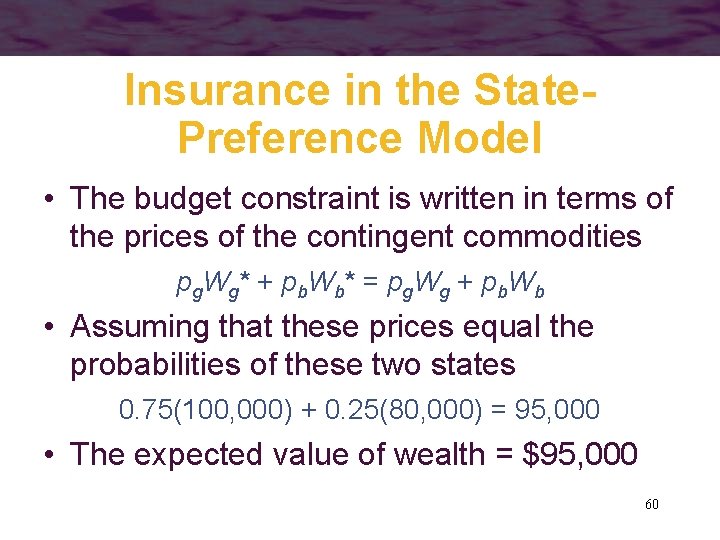 Insurance in the State-Preference Model

• The budget constraint is written in terms of the prices of the contingent commodities

$p_gW_g^* + p_bW_b^* = p_gW_g + p_bW_b$

• Assuming that these prices equal the probabilities of these two states

$0.75(100,000) + 0.25(80,000) = 95,000$

• The expected value of wealth = \$95,000

60